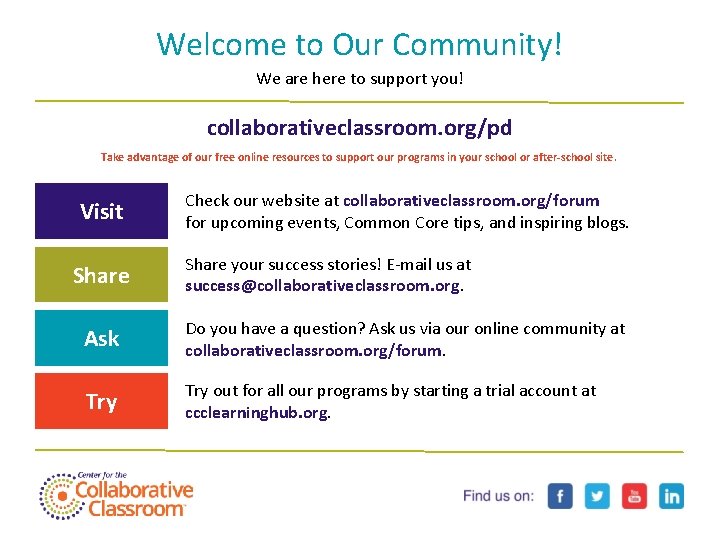 Welcome to Our Community!

We are here to support you!

collaborativeclassroom.org/pd

Take advantage of our free online resources to support our programs in your school or after-school site.

Visit

Check our website at collaborativeclassroom.org/forum for upcoming events, Common Core tips, and inspiring blogs.

Share

Share your success stories! E-mail us at success@collaborativeclassroom.org.

Ask

Do you have a question? Ask us via our online community at collaborativeclassroom.org/forum.

Try

Try out for all our programs by starting a trial account at ccclearninghub.org.

Center for the Collaborative Classroom

Find us on: f You Tube in